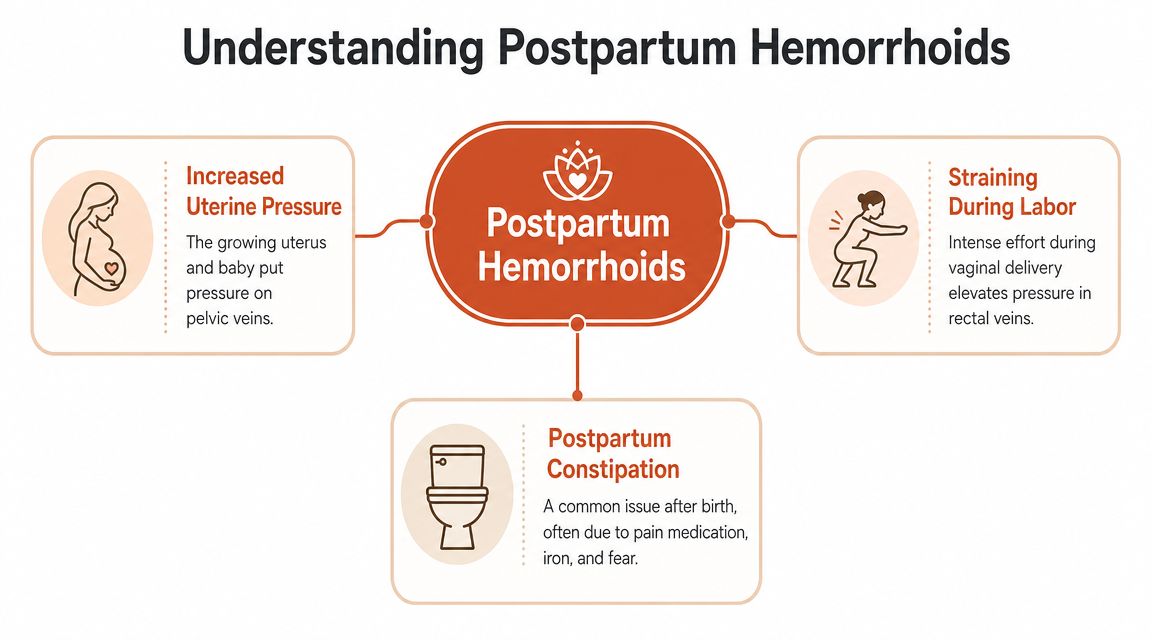 Understanding Postpartum Hemorrhoids

Increased Uterine Pressure

The growing uterus and baby put pressure on pelvic veins.

Postpartum Hemorrhoids

Straining During Labor

Intense effort during vaginal delivery elevates pressure in rectal veins.

Postpartum Constipation

A common issue after birth, often due to pain medication, iron, and fear.